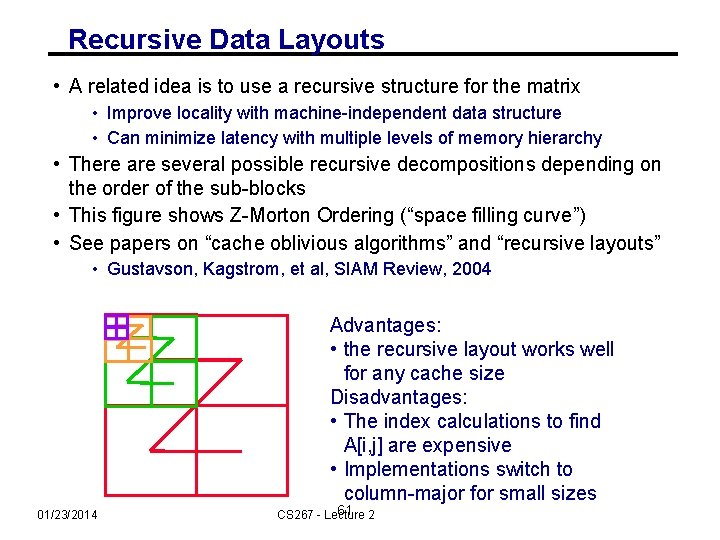 Recursive Data Layouts

• A related idea is to use a recursive structure for the matrix
  • Improve locality with machine-independent data structure
  • Can minimize latency with multiple levels of memory hierarchy
• There are several possible recursive decompositions depending on the order of the sub-blocks
• This figure shows Z-Morton Ordering ("space filling curve")
• See papers on "cache oblivious algorithms" and "recursive layouts"
  • Gustavson, Kagstrom, et al, SIAM Review, 2004

Advantages:
• the recursive layout works well for any cache size
Disadvantages:
• The index calculations to find A[i,j] are expensive
• Implementations switch to column-major for small sizes

01/23/2014

CS267 - Lecture 2

61